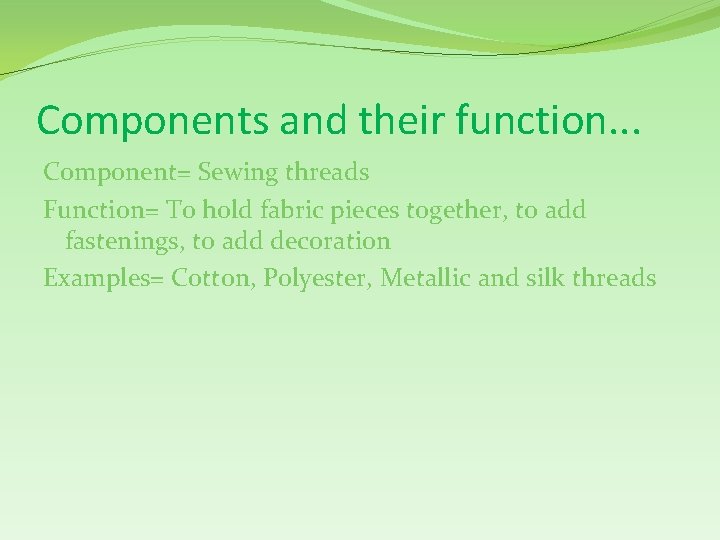 Components and their function…

Component= Sewing threads

Function= To hold fabric pieces together, to add fastenings, to add decoration

Examples= Cotton, Polyester, Metallic and silk threads